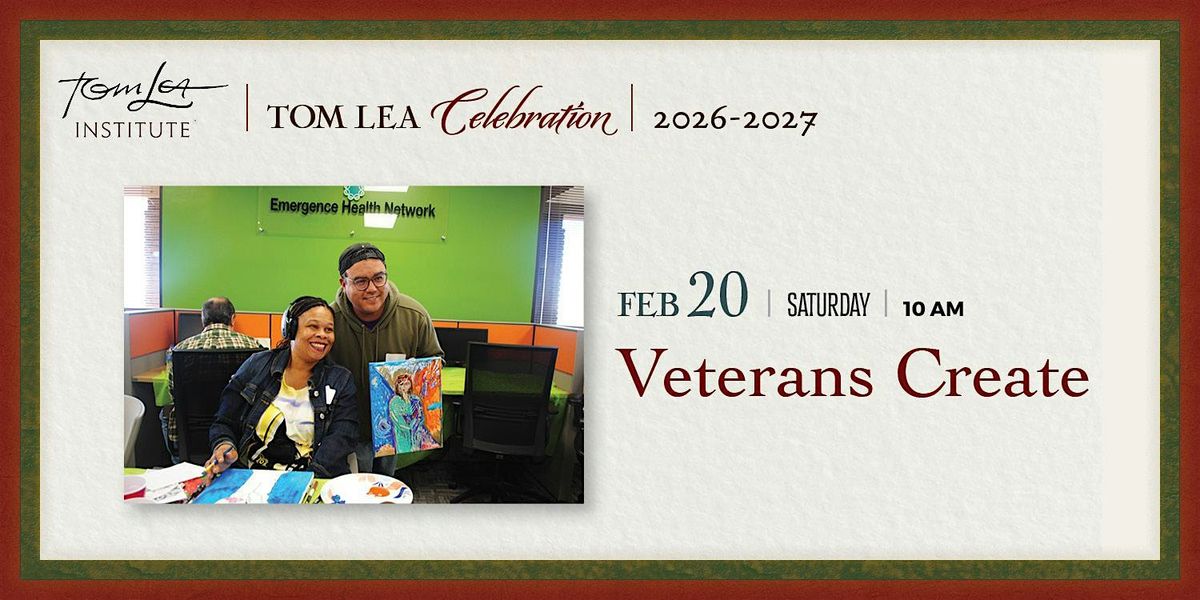 Tom Lea
INSTITUTE

TOM LEA Celebration

2026-2027

Emergence Health Network

FEB 20 | SATURDAY | 10 AM

Veterans Create